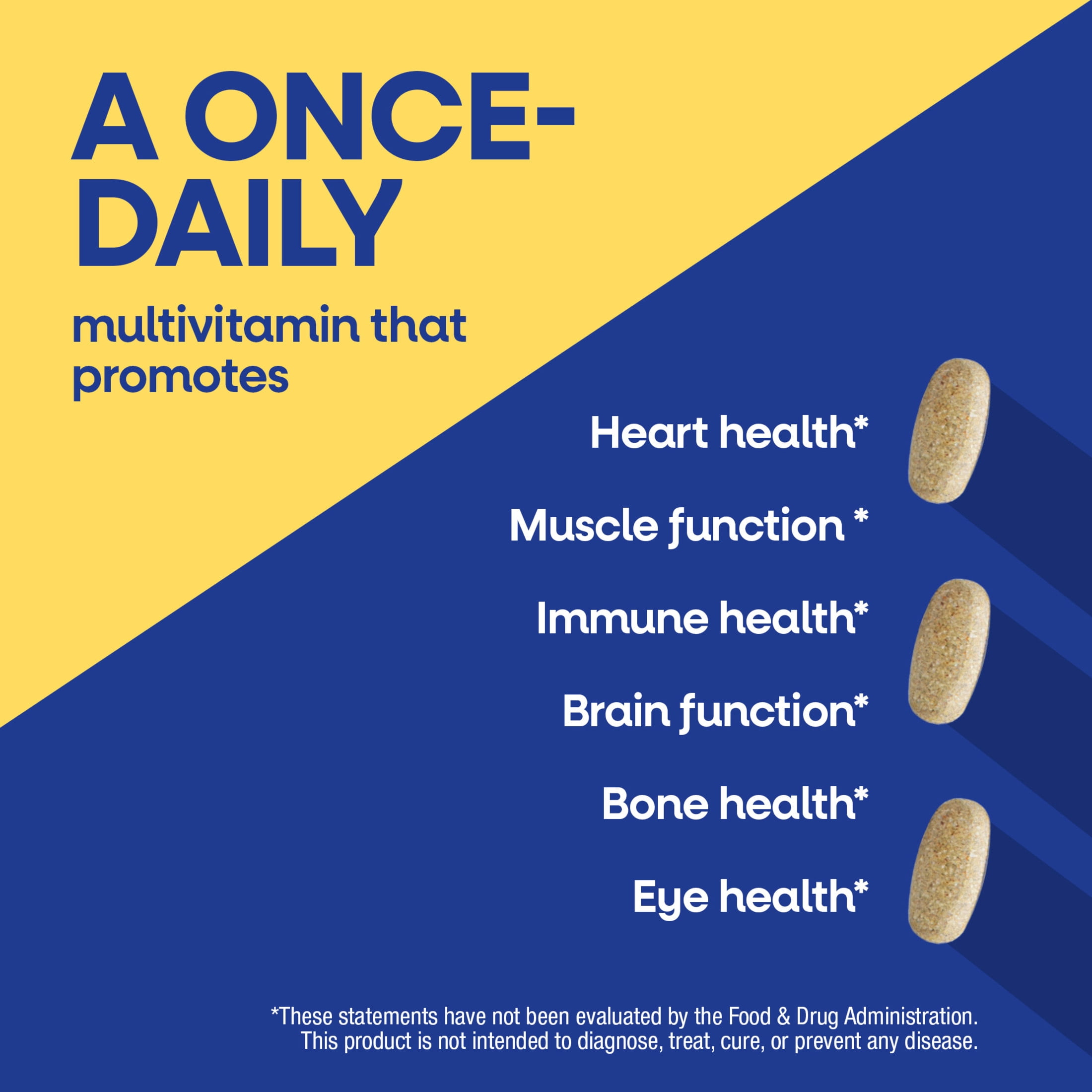 A ONCE-DAILY

multivitamin that promotes

Heart health*

Muscle function *

Immune health*

Brain function*

Bone health*

Eye health*

*These statements have not been evaluated by the Food & Drug Administration. This product is not intended to diagnose, treat, cure, or prevent any disease.